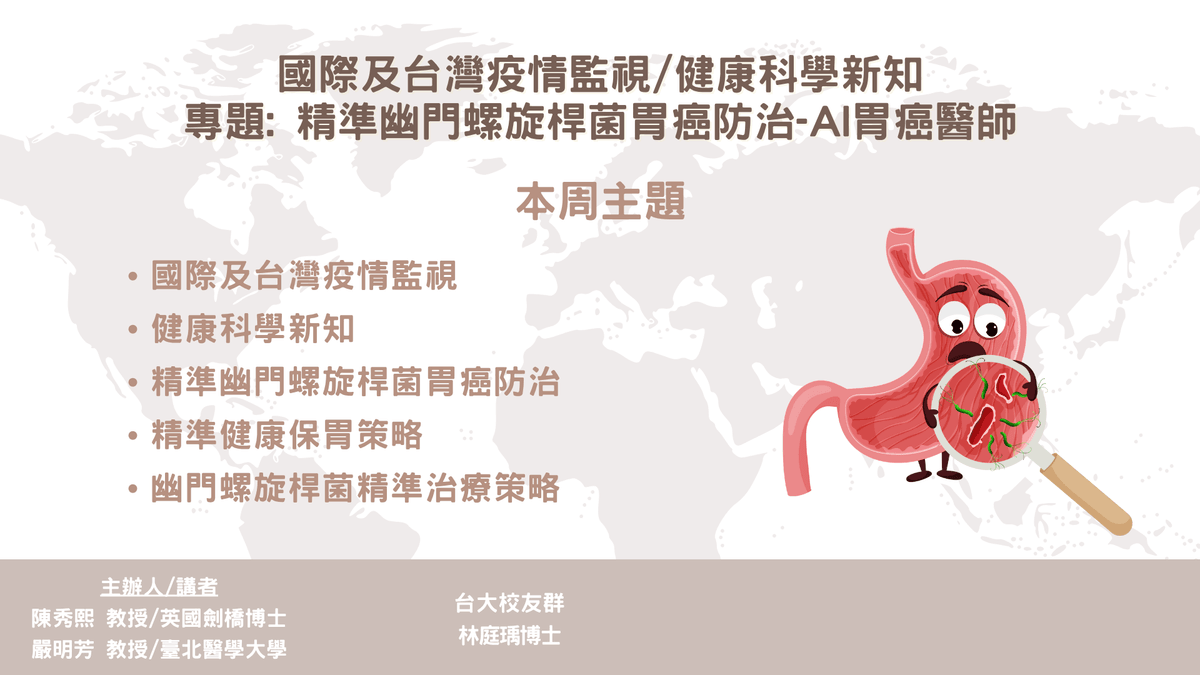 國際及台灣疫情監視/健康科學新知
專題: 精準幽門螺旋桿菌胃癌防治-AI胃癌醫師

本周主題

• 國際及台灣疫情監視
• 健康科學新知
• 精準幽門螺旋桿菌胃癌防治
• 精準健康保胃策略
• 幽門螺旋桿菌精準治療策略

主辦人/講者
陳秀熙 教授/英國劍橋博士
嚴明芳 教授/臺北醫學大學

台大校友群
林庭瑀博士